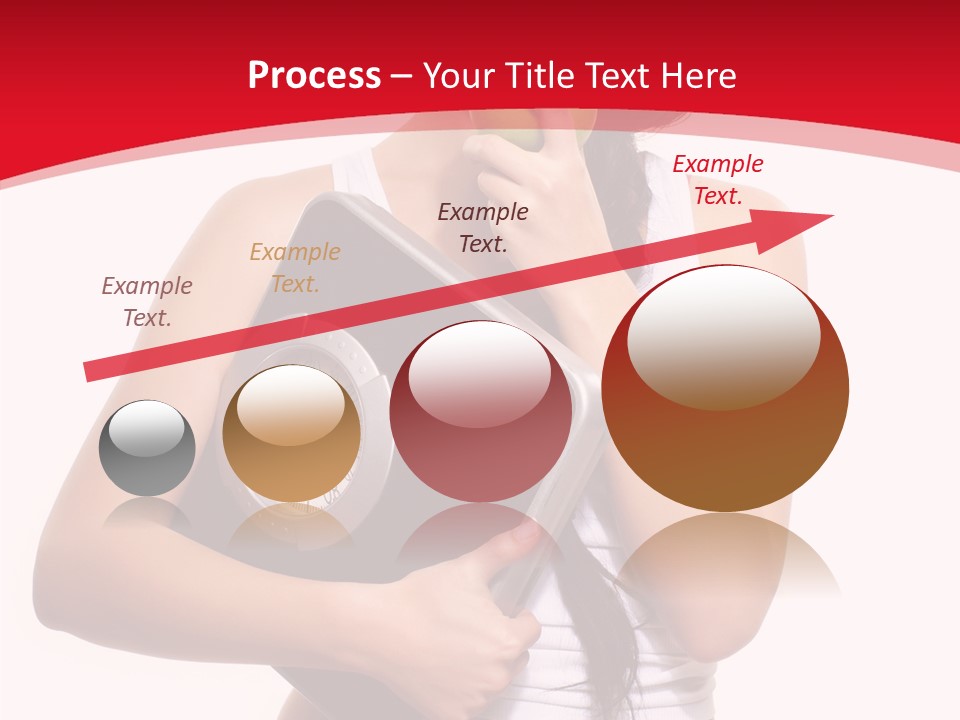 Process – Your Title Text Here

Example Text.

Example Text.

Example Text.

Example Text.